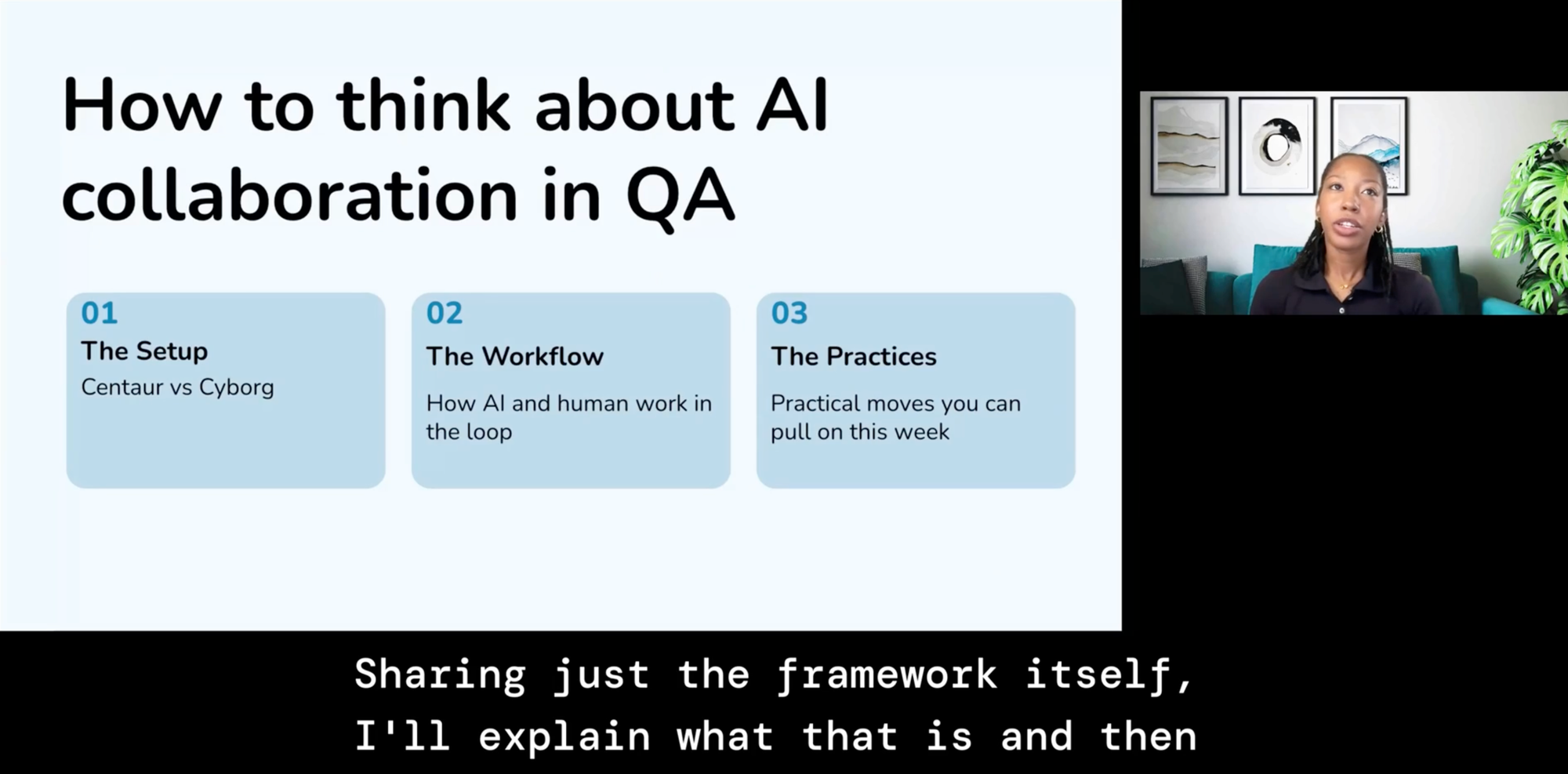 How to think about AI collaboration in QA

01
The Setup
Centaur vs Cyborg

02
The Workflow
How AI and human work in the loop

03
The Practices
Practical moves you can pull on this week

Sharing just the framework itself,
I'll explain what that is and then